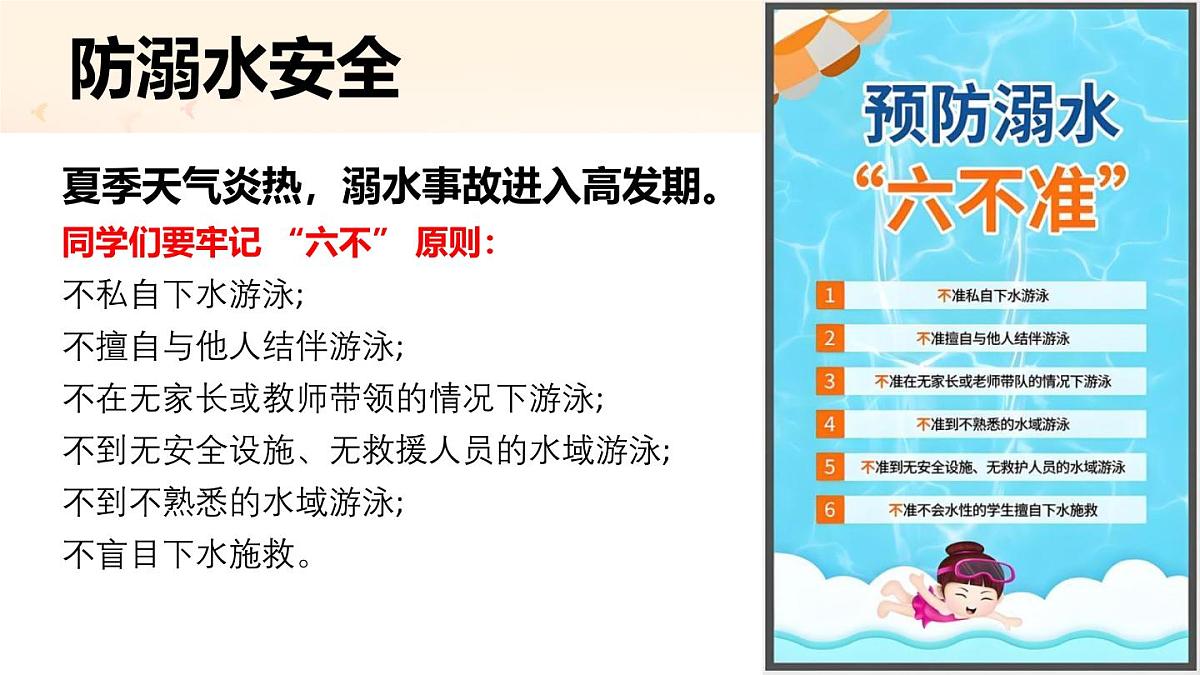 防溺水安全

夏季天气炎热，溺水事故进入高发期。
同学们要牢记 “六不” 原则：
不私自下水游泳;
不擅自与他人结伴游泳;
不在无家长或教师带领的情况下游泳;
不到无安全设施、无救援人员的水域游泳;
不到不熟悉的水域游泳;
不盲目下水施救。

预防溺水
“六不准”

1 不准私自下水游泳
2 不准擅自与他人结伴游泳
3 不准在无家长或老师带队的情况下游泳
4 不准到不熟悉的水域游泳
5 不准到无安全设施、无救护人员的水域游泳
6 不准不会水性的学生擅自下水施救